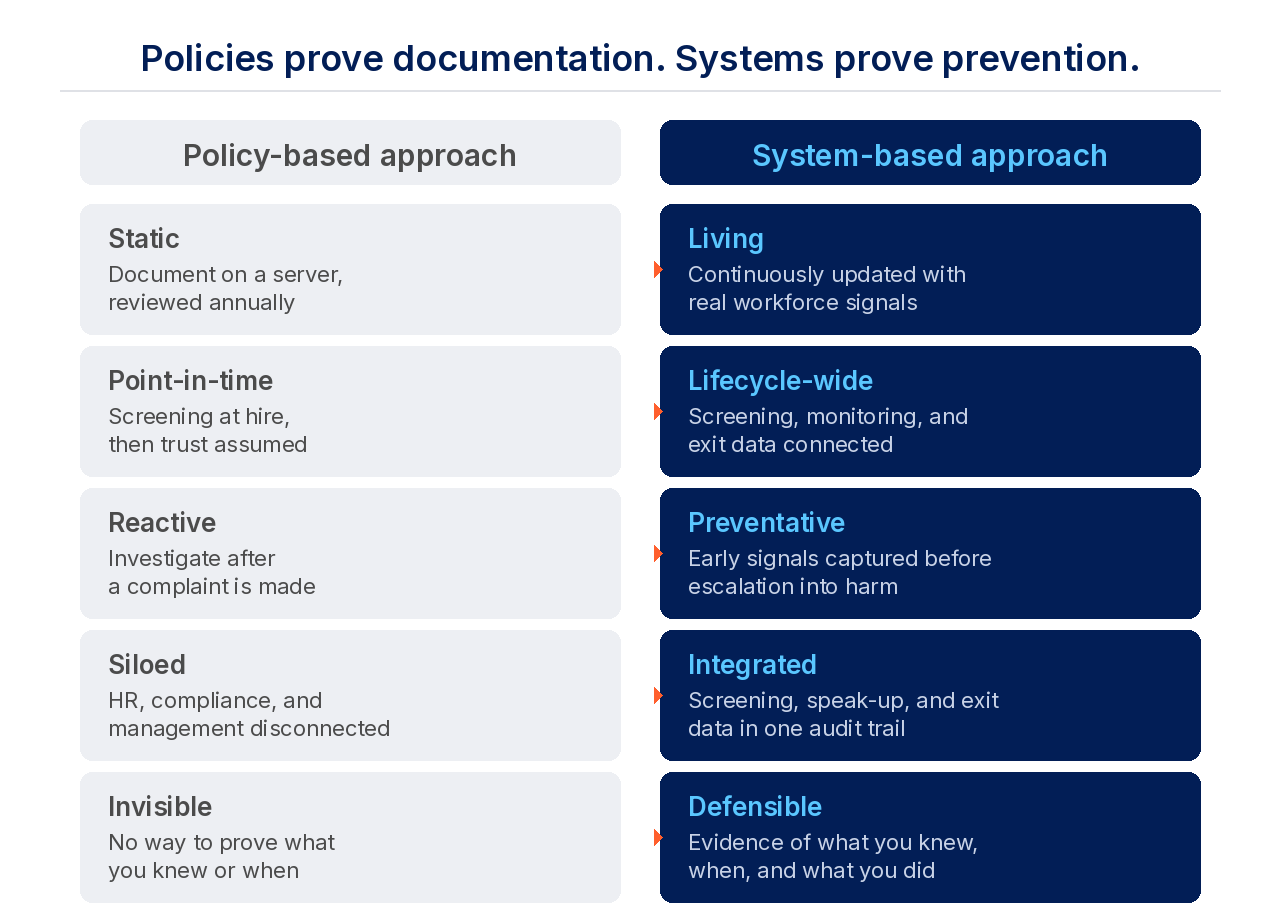 Policies prove documentation. Systems prove prevention.

Policy-based approach

Static
Document on a server, reviewed annually

Point-in-time
Screening at hire, then trust assumed

Reactive
Investigate after a complaint is made

Siloed
HR, compliance, and management disconnected

Invisible
No way to prove what you knew or when

System-based approach

Living
Continuously updated with real workforce signals

Lifecycle-wide
Screening, monitoring, and exit data connected

Preventative
Early signals captured before escalation into harm

Integrated
Screening, speak-up, and exit data in one audit trail

Defensible
Evidence of what you knew, when, and what you did